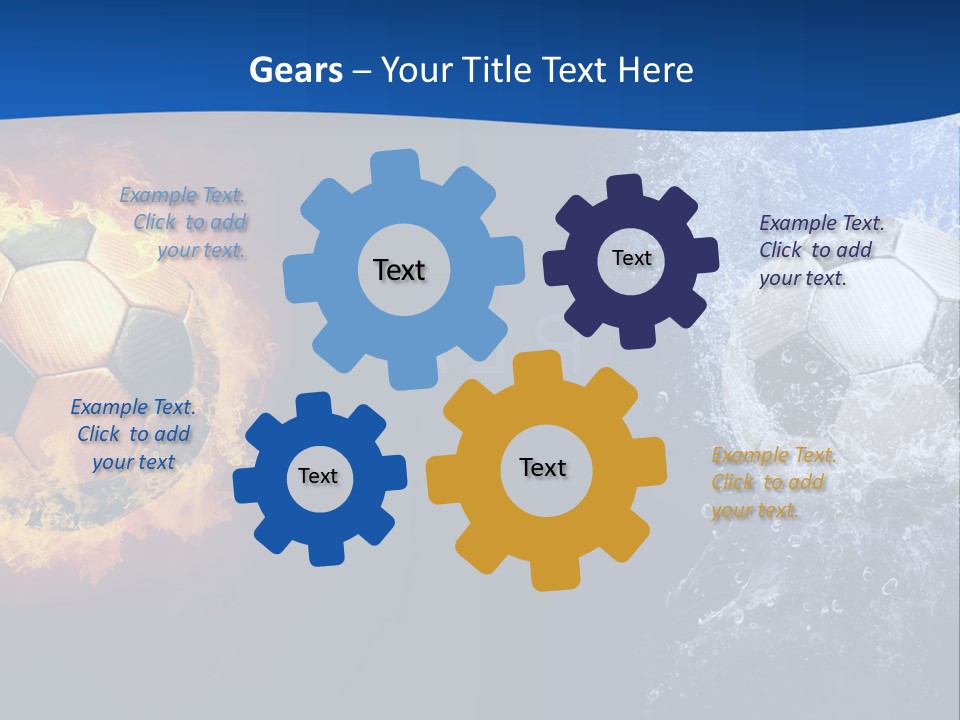 Gears – Your Title Text Here

Example Text. Click to add your text.

Text

Text

Example Text. Click to add your text.

Example Text. Click to add your text

Text

Text

Example Text. Click to add your text.